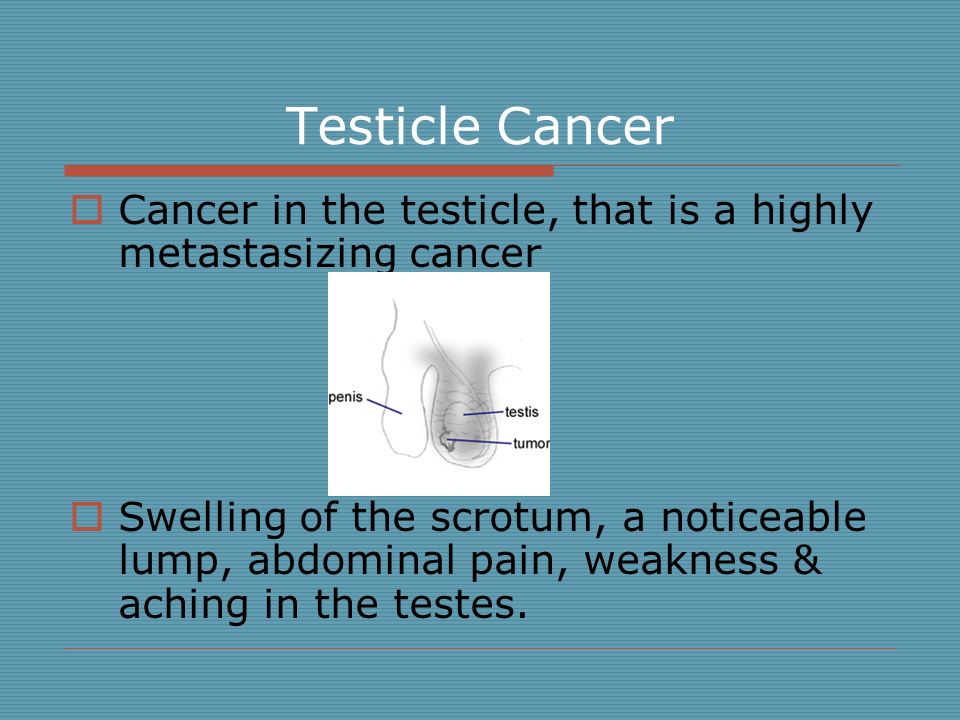 Testicle Cancer

Cancer in the testicle, that is a highly metastasizing cancer

penis
testis
tumor

Swelling of the scrotum, a noticeable lump, abdominal pain, weakness & aching in the testes.